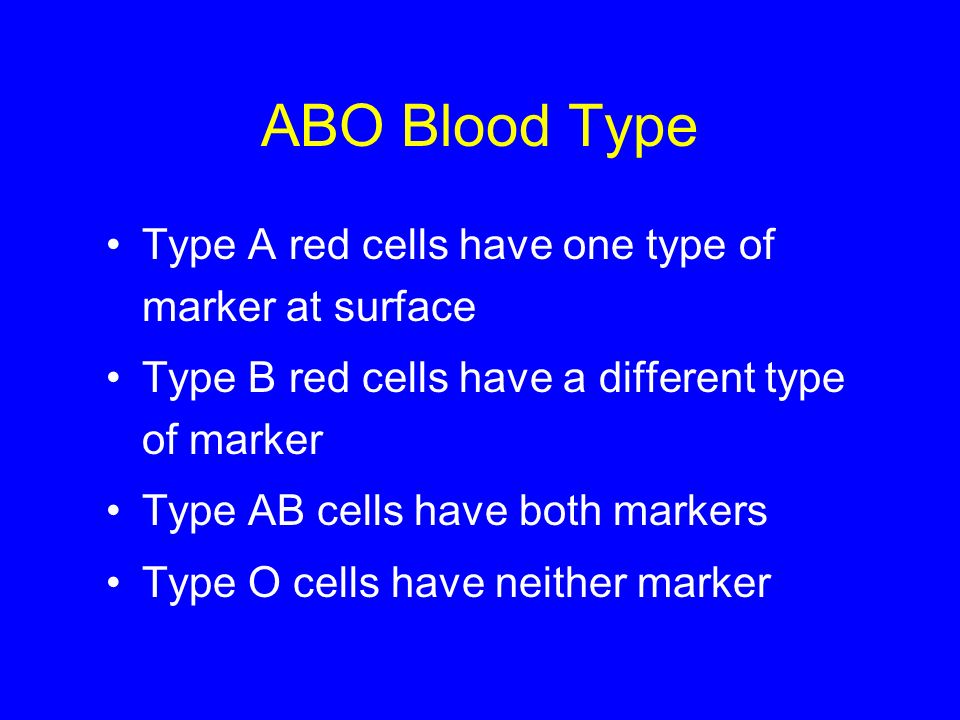 ABO Blood Type

• Type A red cells have one type of marker at surface
• Type B red cells have a different type of marker
• Type AB cells have both markers
• Type O cells have neither marker